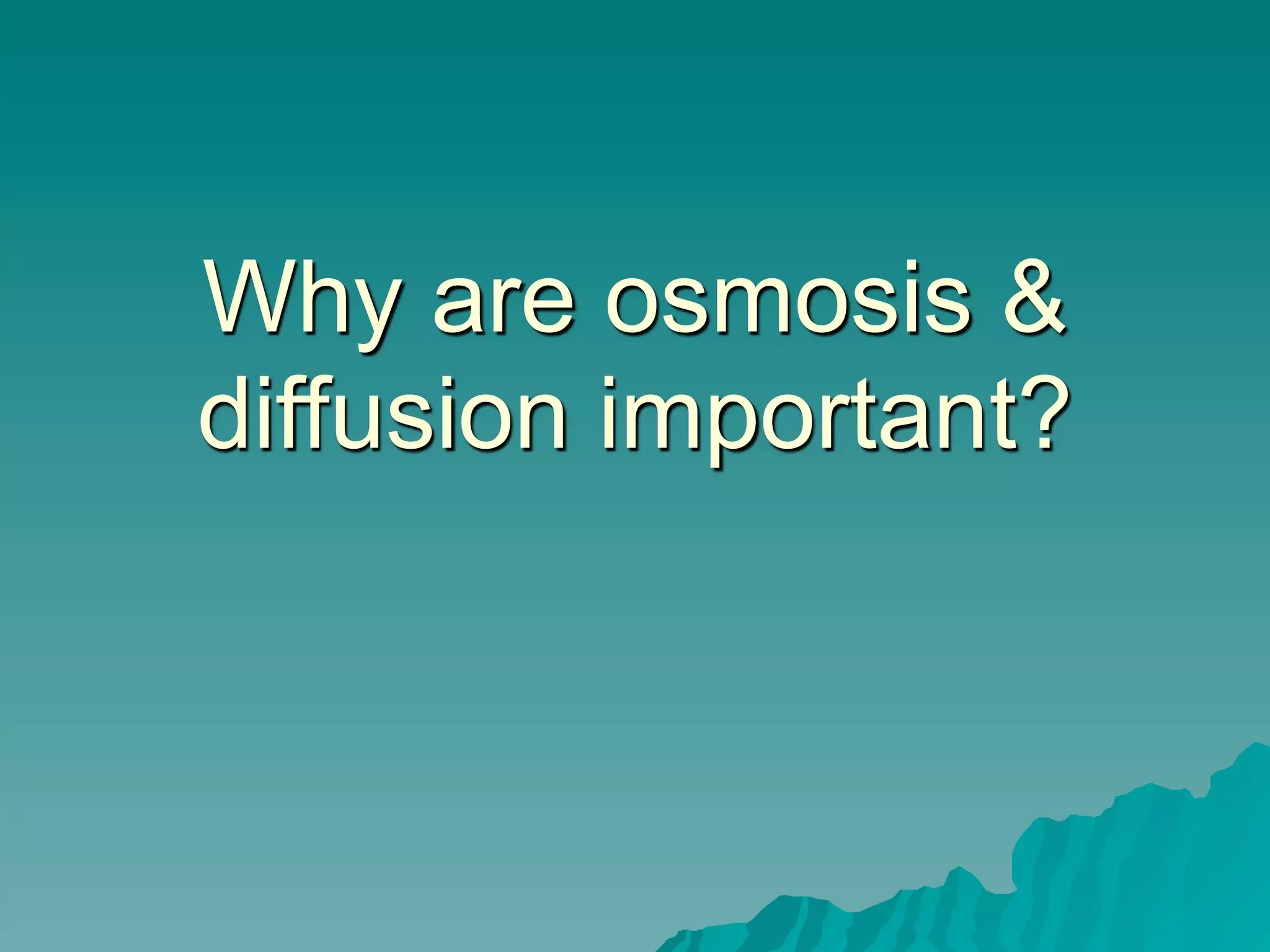 Why are osmosis & diffusion important?